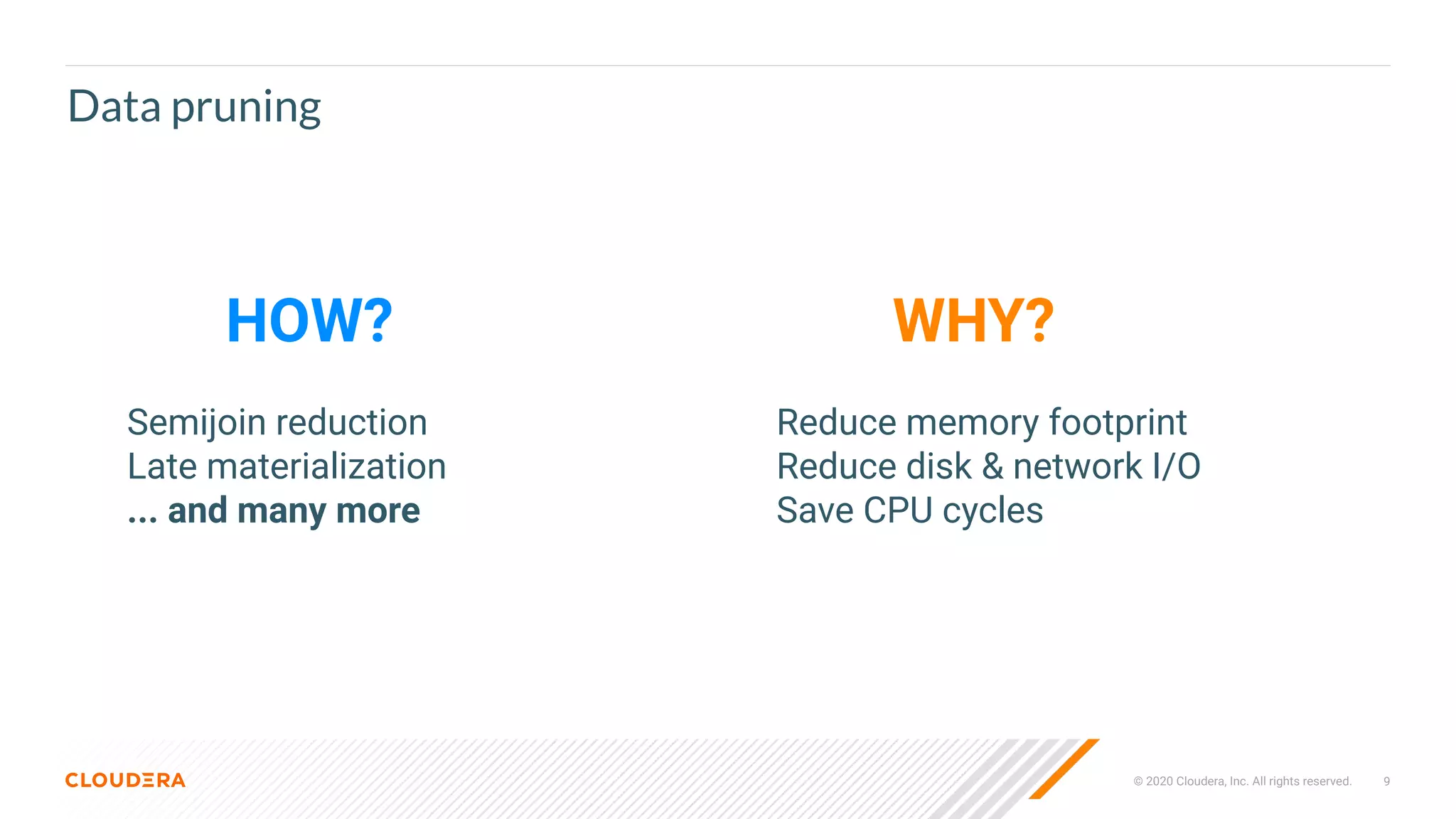 Data pruning

HOW?

Semijoin reduction
Late materialization
... and many more

WHY?

Reduce memory footprint
Reduce disk & network I/O
Save CPU cycles

CLOUDERA

© 2020 Cloudera, Inc. All rights reserved. 9